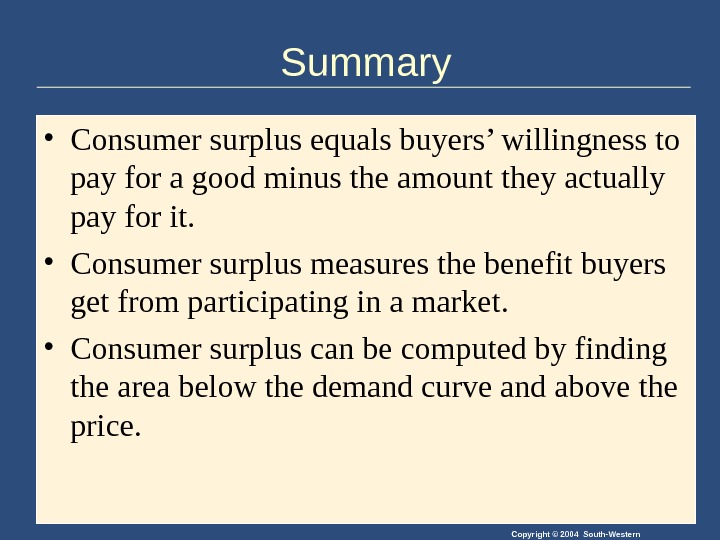 Summary

• Consumer surplus equals buyers’ willingness to pay for a good minus the amount they actually pay for it.

• Consumer surplus measures the benefit buyers get from participating in a market.

• Consumer surplus can be computed by finding the area below the demand curve and above the price.

Copyright © 2004 South-Western